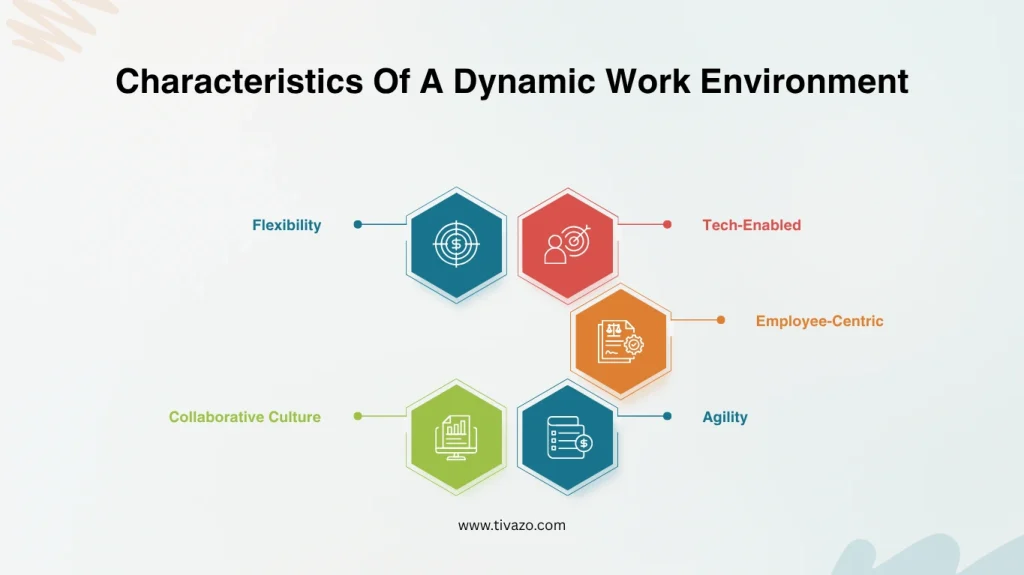 Characteristics Of A Dynamic Work Environment

Flexibility

Tech-Enabled

Employee-Centric

Collaborative Culture

Agility

www.tivazo.com